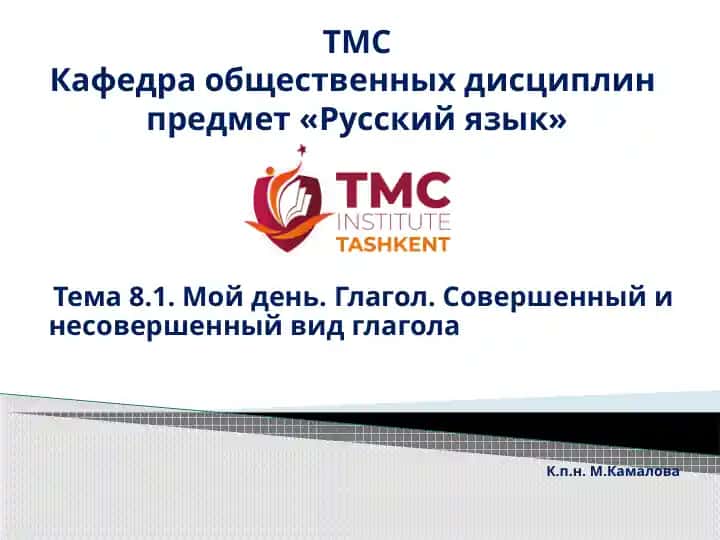 ТМС
Кафедра общественных дисциплин
предмет «Русский язык»

TMC
INSTITUTE
TASHKENT

Тема 8.1. Мой день. Глагол. Совершенный и несовершенный вид глагола

К.п.н. М.Камалова